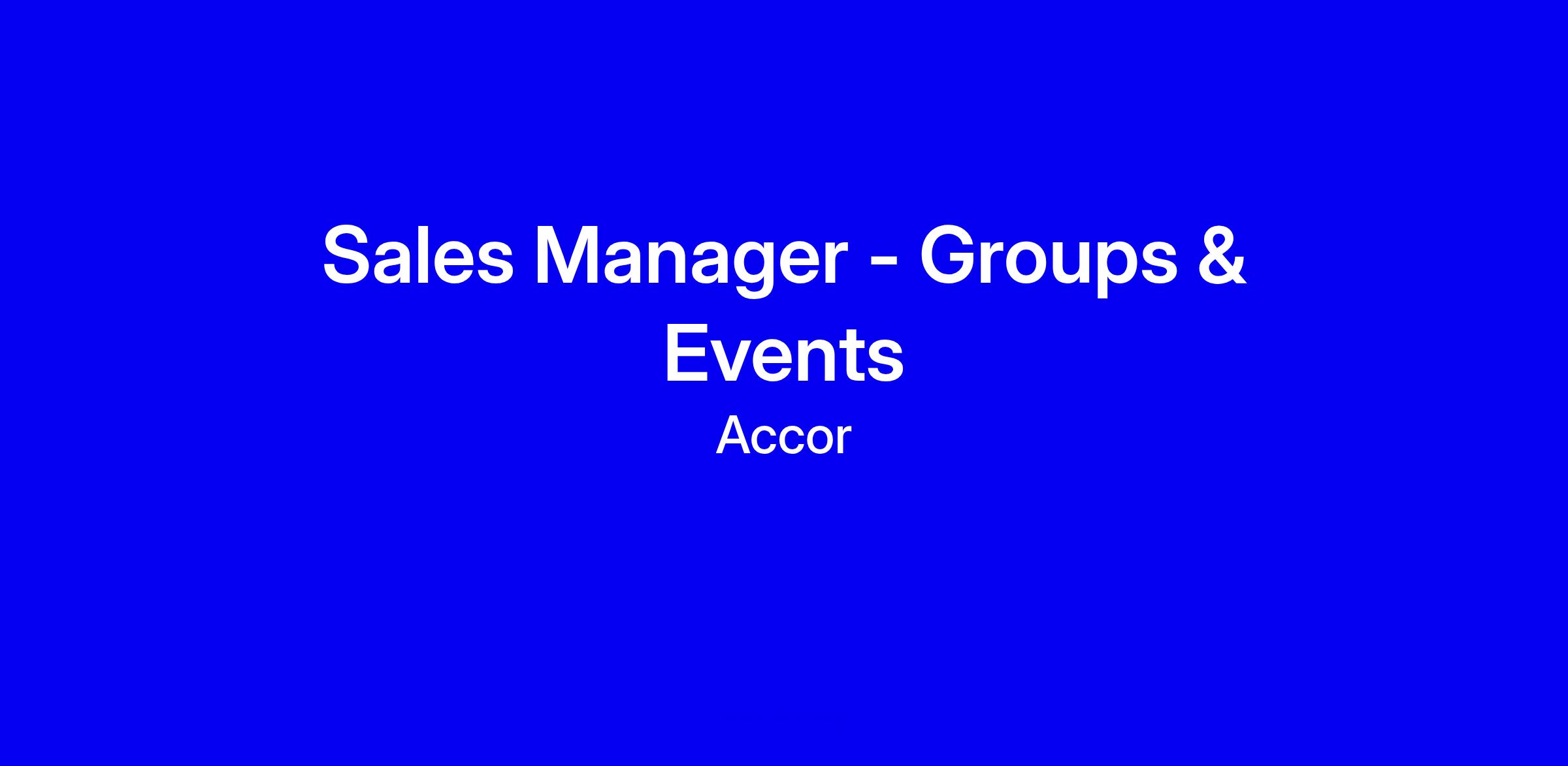 Sales Manager - Groups & Events

Accor